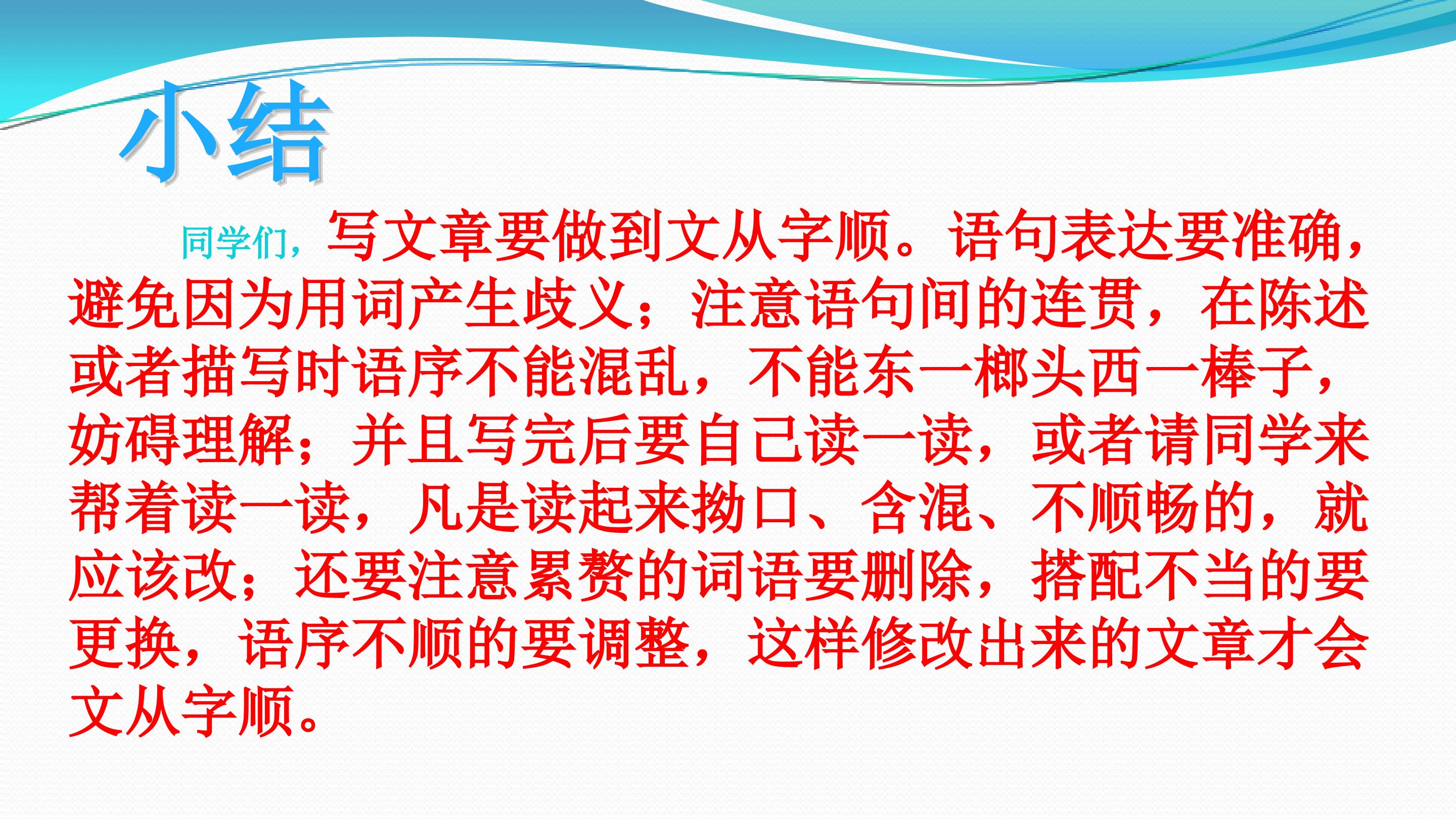 小结

同学们，写文章要做到文从字顺。语句表达要准确，避免因为用词产生歧义；注意语句间的连贯，在陈述或者描写时语序不能混乱，不能东一榔头西一棒子，妨碍理解；并且写完后要自己读一读，或者请同学来帮着读一读，凡是读起来拗口、含混、不顺畅的，就应该改；还要注意累赘的词语要删除，搭配不当的要更换，语序不顺的要调整，这样修改出来的文章才会文从字顺。